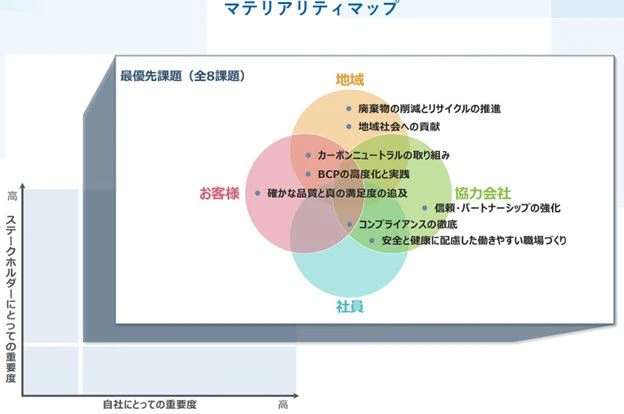 マテリアリティマップ

最優先課題（全8課題）

地域
廃棄物の削減とリサイクルの推進
地域社会への貢献
カーボンニュートラルの取り組み
BCPの高度化と実践
お客様
確かな品質と真の満足度の追及
協力会社
信頼・パートナーシップの強化
コンプライアンスの徹底
安全と健康に配慮した働きやすい職場づくり
社員

高
ステークホルダーにとっての重要度
自社にとっての重要度
高